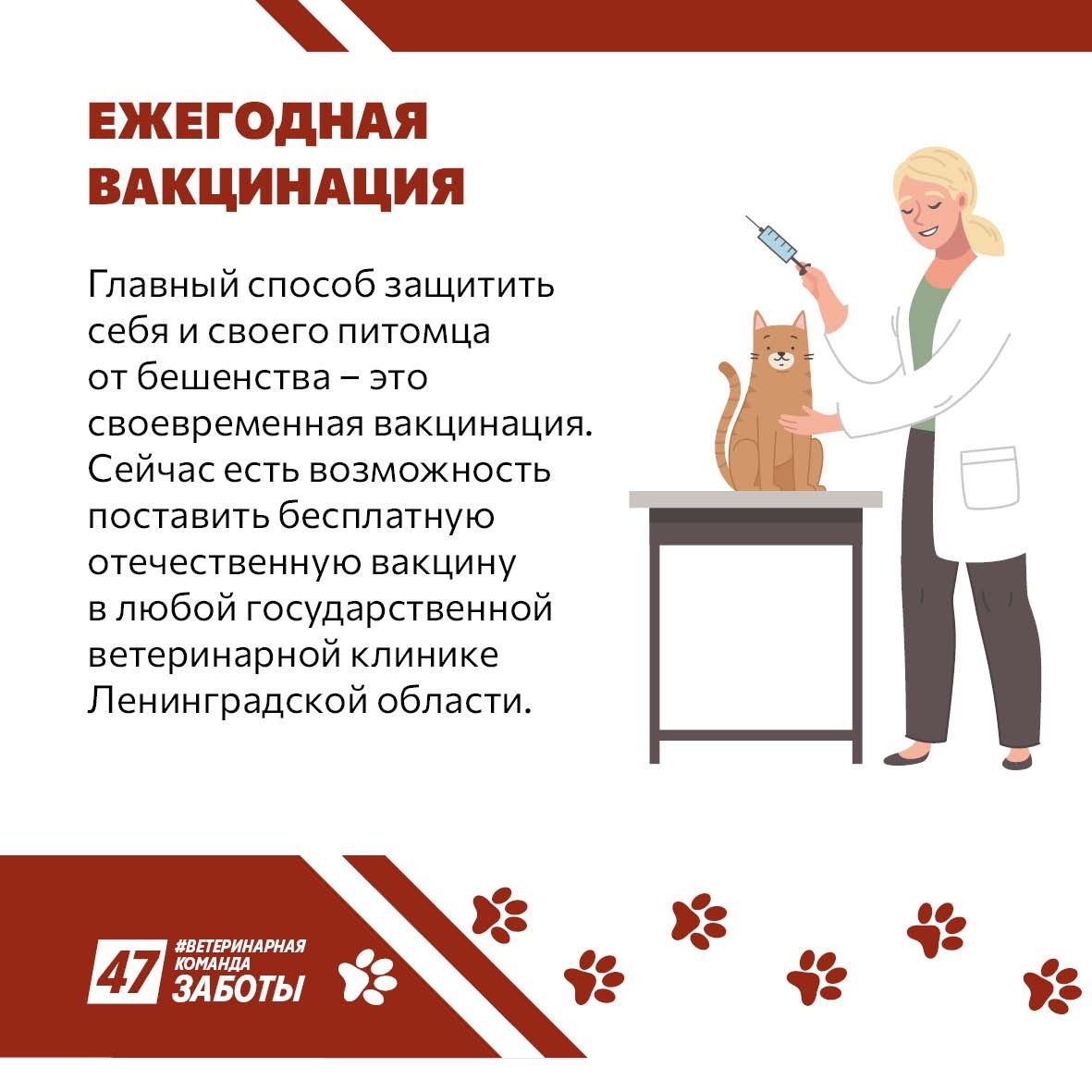 ЕЖЕГОДНАЯ ВАКЦИНАЦИЯ

Главный способ защитить себя и своего питомца от бешенства – это своевременная вакцинация. Сейчас есть возможность поставить бесплатную отечественную вакцину в любой государственной ветеринарной клинике Ленинградской области.

47 #ВЕТЕРИНАРНАЯ КОМАНДА ЗАБОТЫ